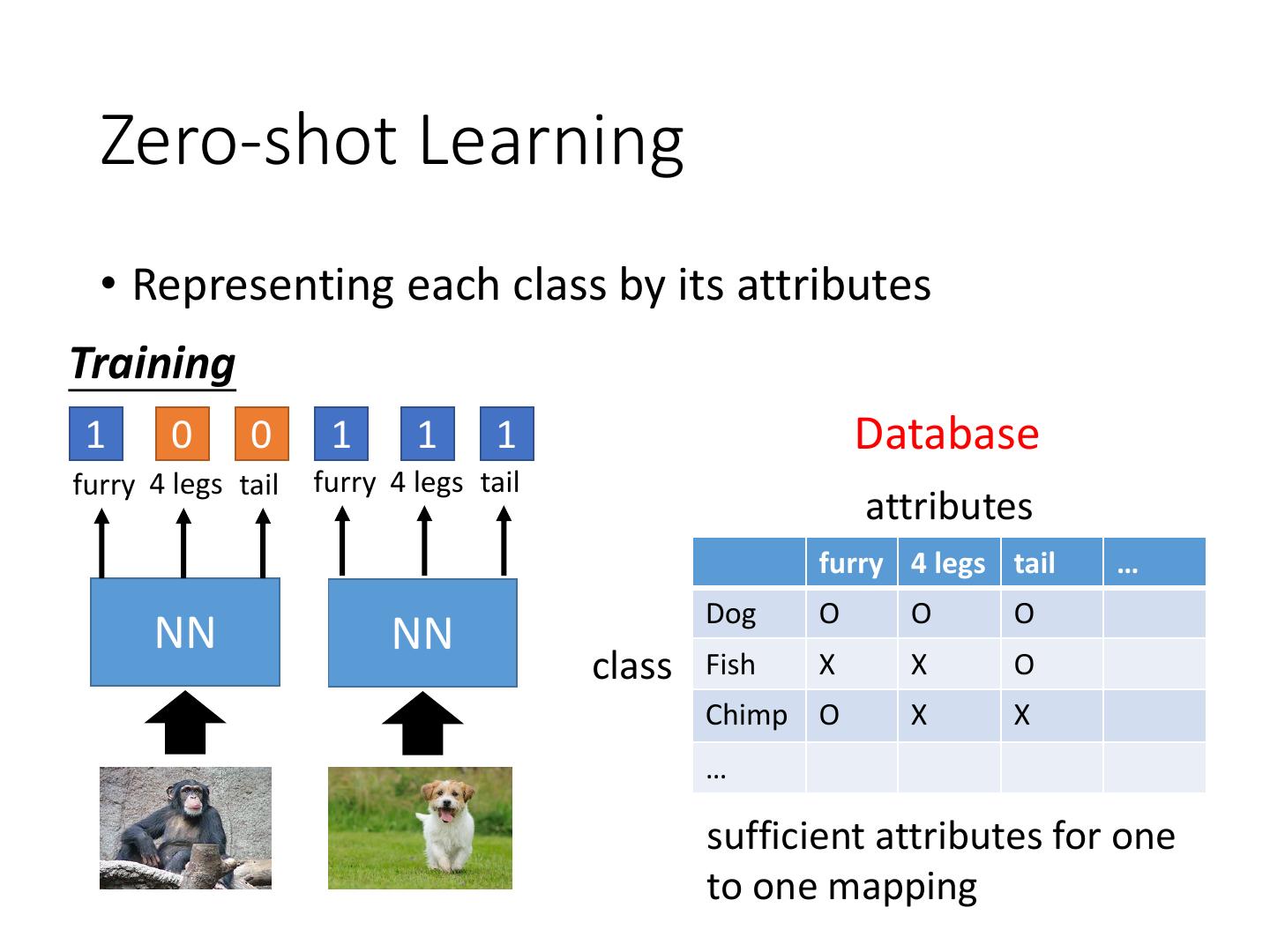 Zero-shot Learning

• Representing each class by its attributes

Training

1 0 0 1 1 1

furry 4 legs tail furry 4 legs tail

NN NN

Database

attributes

class

| | furry | 4 legs | tail | … |
|---|---|---|---|---|
| Dog | O | O | O | |
| Fish | X | X | O | |
| Chimp | O | X | X | |
| … | | | | |

sufficient attributes for one to one mapping